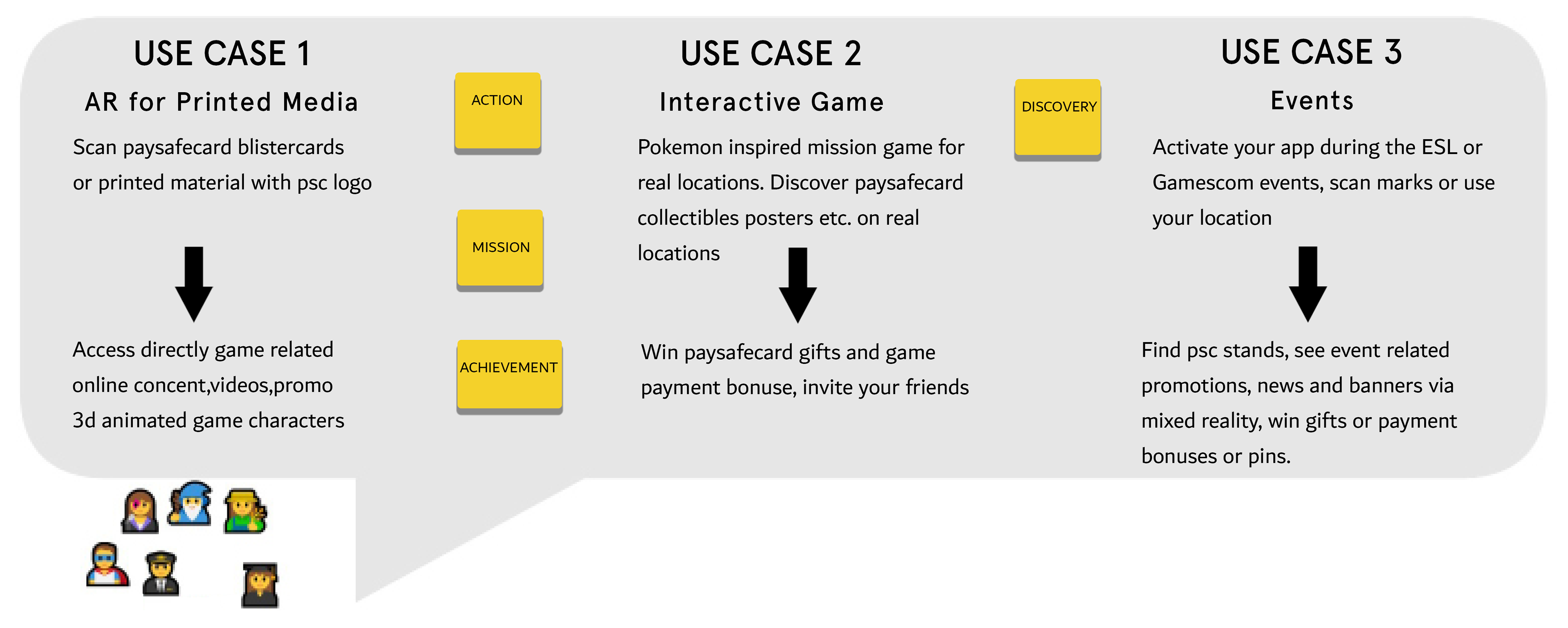 USE CASE 1
AR for Printed Media
Scan paysafecard blistercards or printed material with psc logo

Access directly game related online concent,videos,promo 3d animated game characters

ACTION

MISSION

ACHIEVEMENT

USE CASE 2
Interactive Game
Pokemon inspired mission game for real locations. Discover paysafecard collectibles posters etc. on real locations

Win paysafecard gifts and game payment bonuse, invite your friends

DISCOVERY

USE CASE 3
Events
Activate your app during the ESL or Gamescom events, scan marks or use your location

Find psc stands, see event related promotions, news and banners via mixed reality, win gifts or payment bonuses or pins.